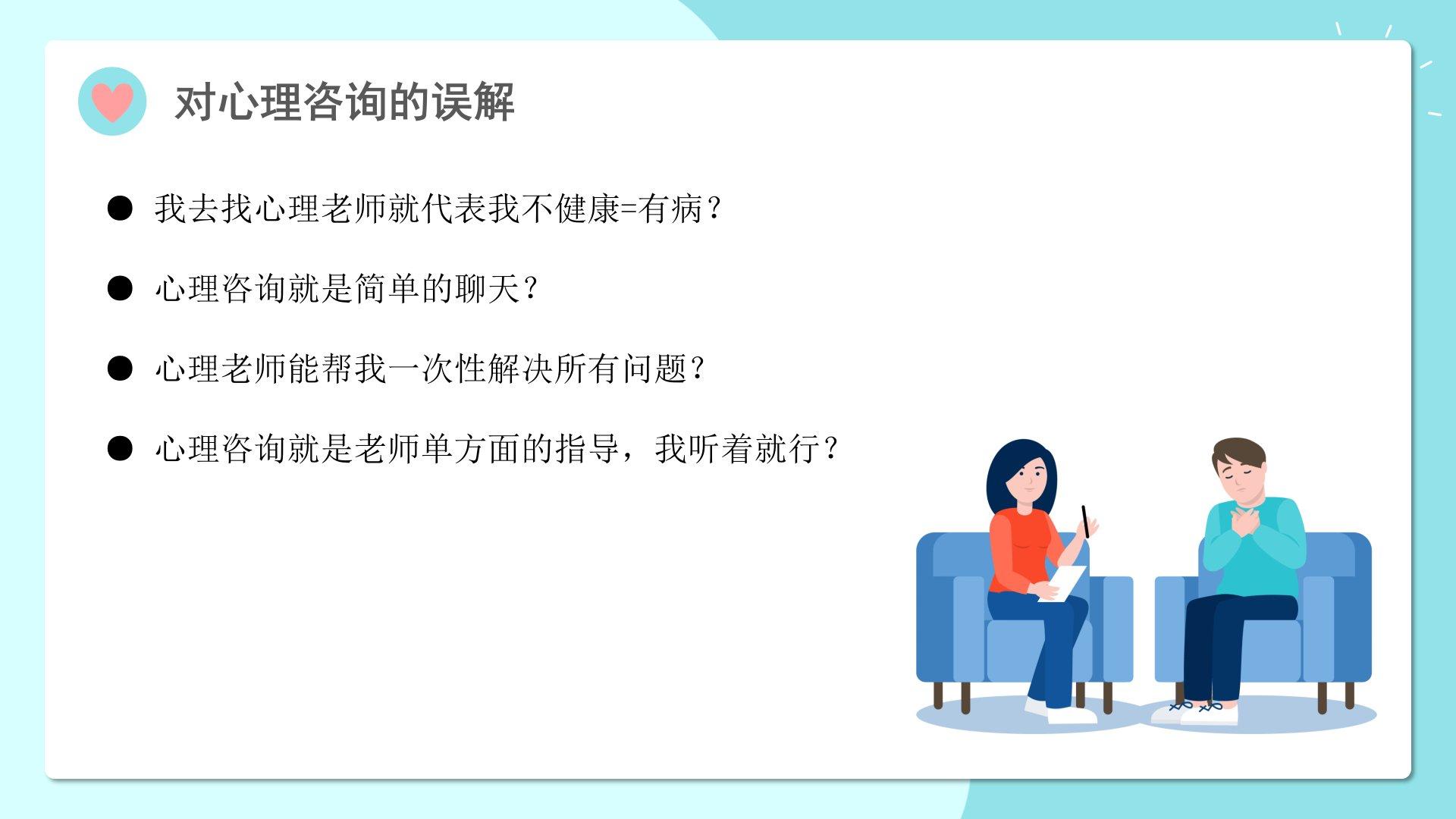 对心理咨询的误解

● 我去找心理老师就代表我不健康=有病？

● 心理咨询就是简单的聊天？

● 心理老师能帮我一次性解决所有问题？

● 心理咨询就是老师单方面的指导，我听着就行？